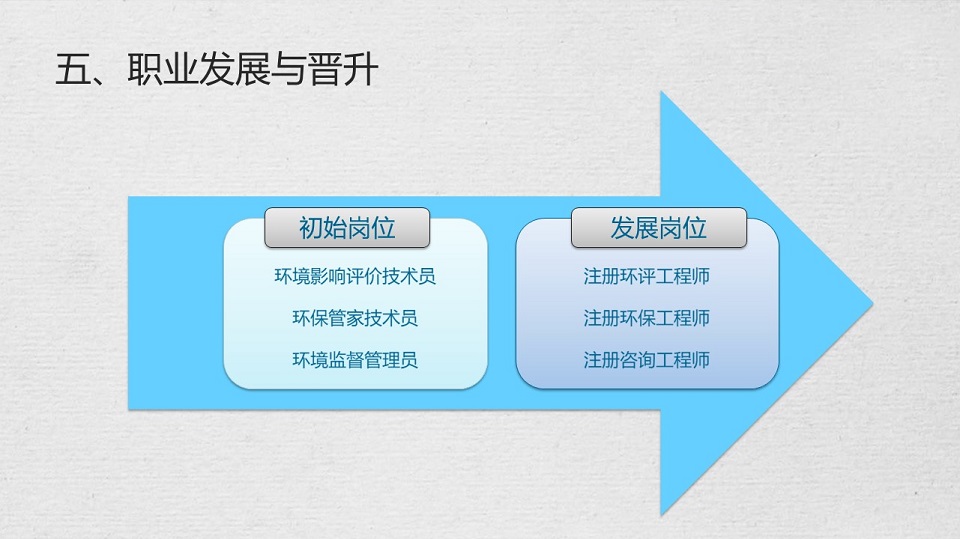 五、职业发展与晋升

初始岗位

环境影响评价技术员

环保管家技术员

环境监督管理员

发展岗位

注册环评工程师

注册环保工程师

注册咨询工程师